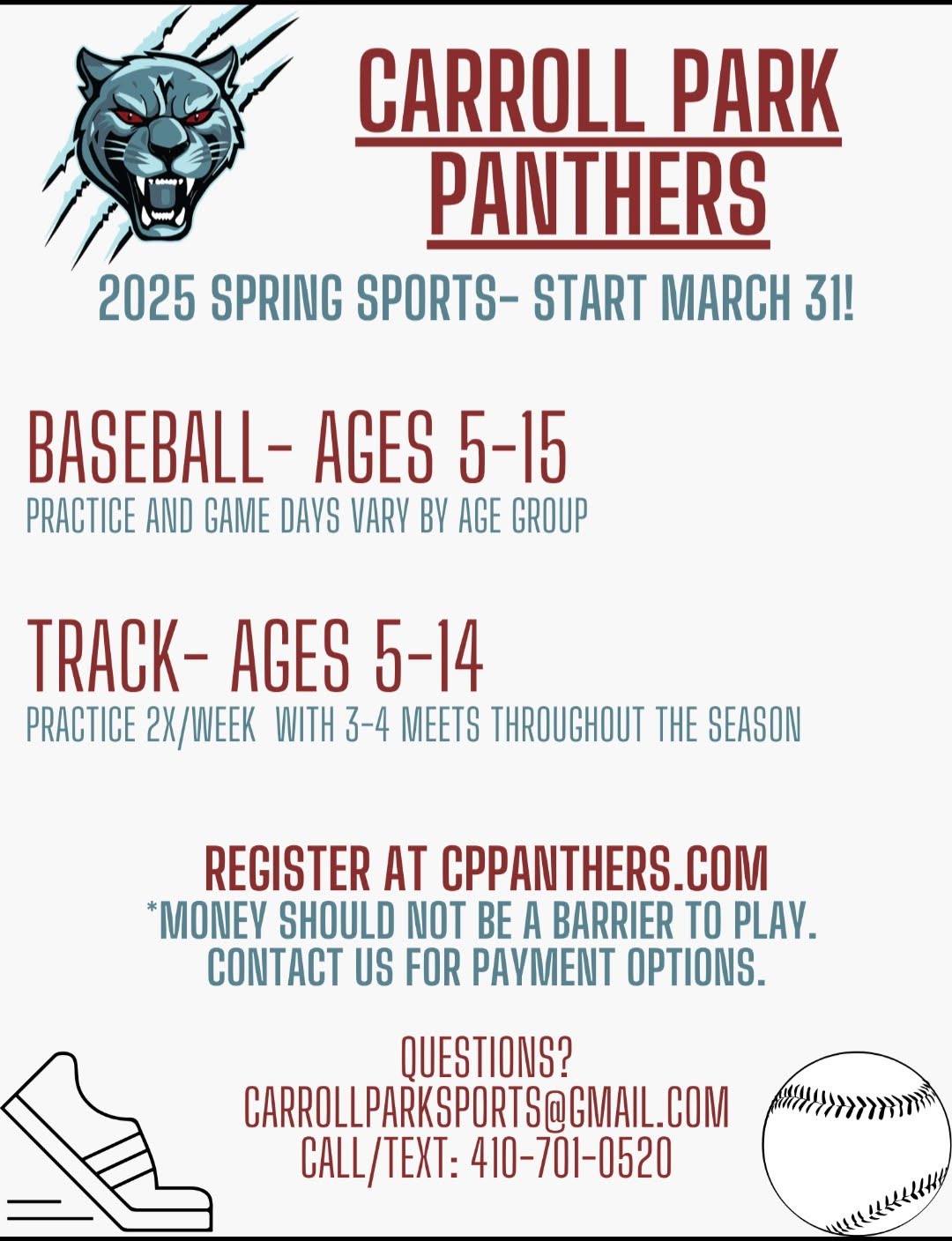 CARROLL PARK PANTHERS

2025 SPRING SPORTS- START MARCH 31!

BASEBALL- AGES 5-15
PRACTICE AND GAME DAYS VARY BY AGE GROUP

TRACK- AGES 5-14
PRACTICE 2X/WEEK WITH 3-4 MEETS THROUGHOUT THE SEASON

REGISTER AT CPPANTHERS.COM
*MONEY SHOULD NOT BE A BARRIER TO PLAY. CONTACT US FOR PAYMENT OPTIONS.

QUESTIONS?
CARROLLPARKSPORTS@GMAIL.COM
CALL/TEXT: 410-701-0520